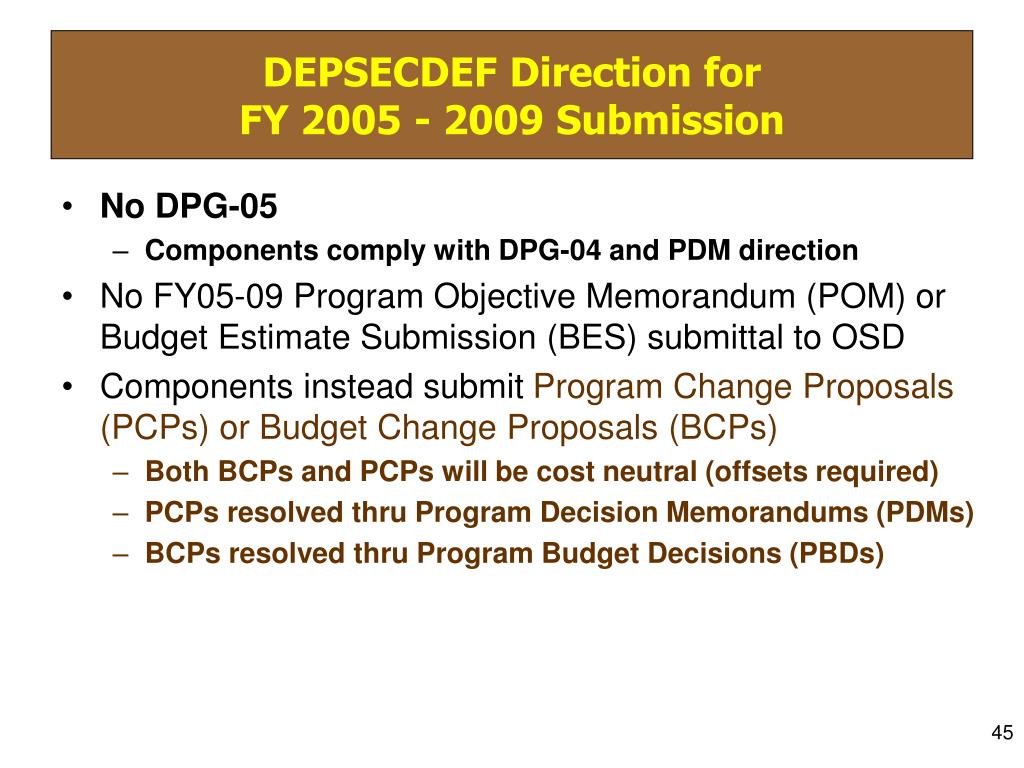 DEPSECDEF Direction for
FY 2005 - 2009 Submission

• No DPG-05
– Components comply with DPG-04 and PDM direction
• No FY05-09 Program Objective Memorandum (POM) or Budget Estimate Submission (BES) submittal to OSD
• Components instead submit Program Change Proposals (PCPs) or Budget Change Proposals (BCPs)
– Both BCPs and PCPs will be cost neutral (offsets required)
– PCPs resolved thru Program Decision Memorandums (PDMs)
– BCPs resolved thru Program Budget Decisions (PBDs)

45